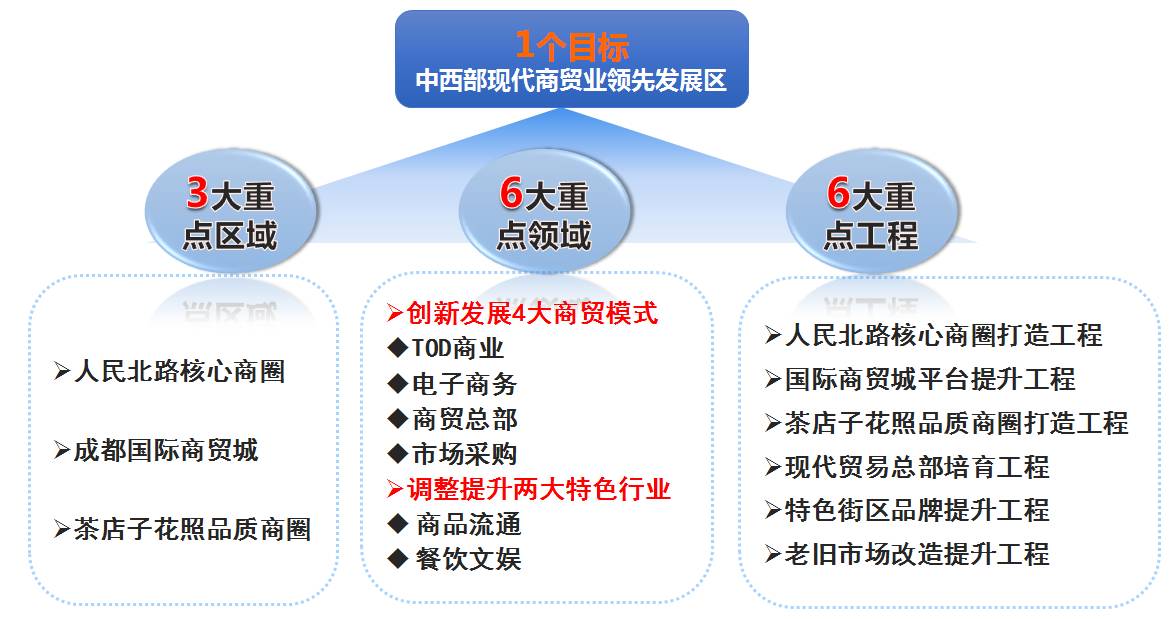 1个目标
中西部现代商贸业领先发展区

3大重点区域

6大重点领域

6大重点工程

➢人民北路核心商圈

➢成都国际商贸城

➢茶店子花照品质商圈

➢创新发展4大商贸模式
◆TOD商业
◆电子商务
◆商贸总部
◆市场采购
➢调整提升两大特色行业
◆ 商品流通
◆ 餐饮文娱

➢人民北路核心商圈打造工程
➢国际商贸城平台提升工程
➢茶店子花照品质商圈打造工程
➢现代贸易总部培育工程
➢特色街区品牌提升工程
➢老旧市场改造提升工程